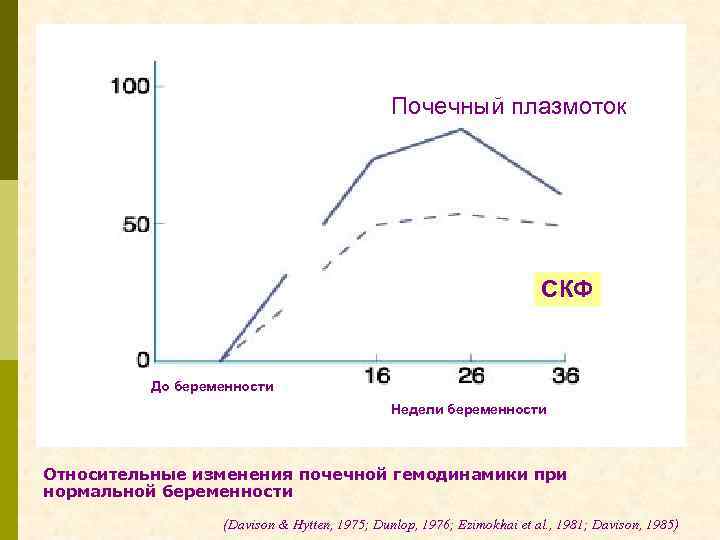 100

50

0

Почечный плазмоток

СКФ

До беременности

16 26 36

Недели беременности

Относительные изменения почечной гемодинамики при нормальной беременности

(Davison & Hytten, 1975; Dunlop, 1976; Ezimokhai et al., 1981; Davison, 1985)